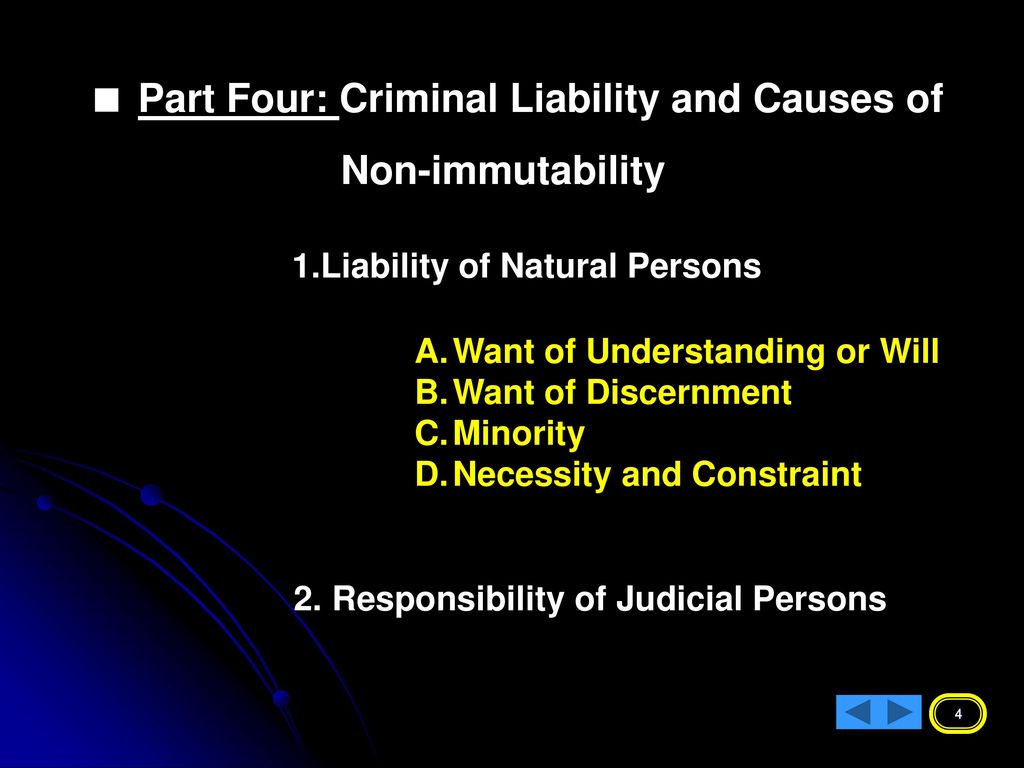 ■ Part Four: Criminal Liability and Causes of Non-immutability

1.Liability of Natural Persons

A. Want of Understanding or Will
B. Want of Discernment
C. Minority
D. Necessity and Constraint

2. Responsibility of Judicial Persons

4